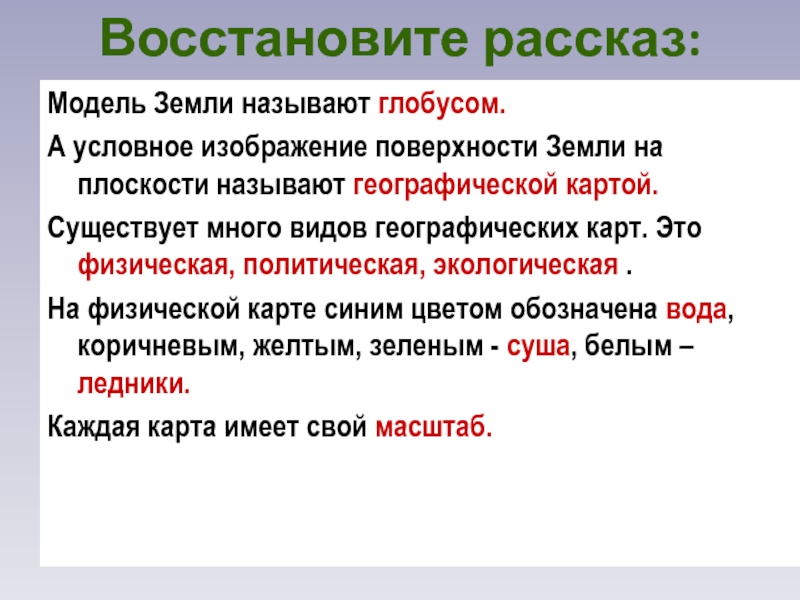 Восстановите рассказ:

Модель Земли называют глобусом.

А условное изображение поверхности Земли на плоскости называют географической картой.

Существует много видов географических карт. Это физическая, политическая, экологическая .

На физической карте синим цветом обозначена вода, коричневым, желтым, зеленым - суша, белым – ледники.

Каждая карта имеет свой масштаб.